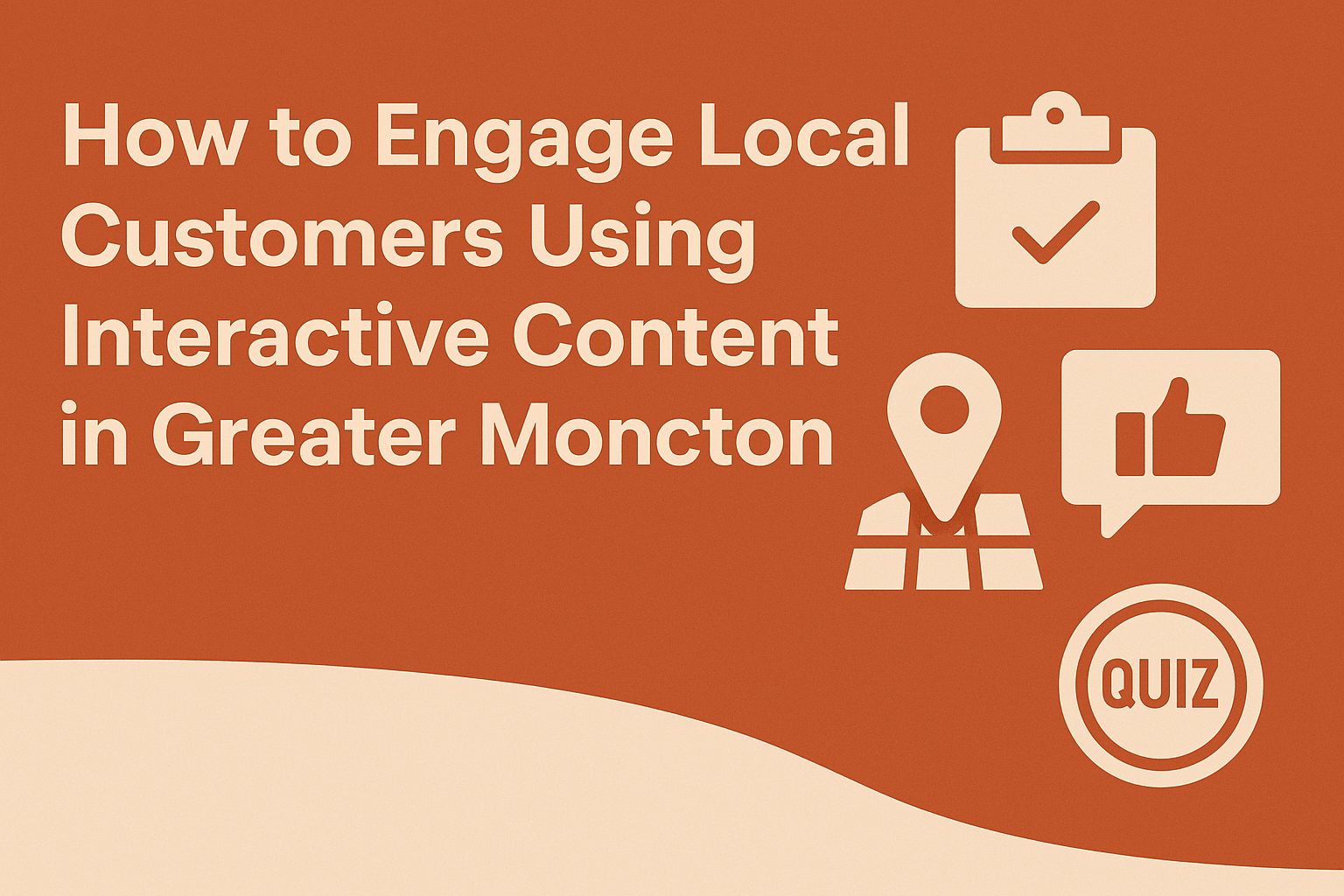 How to Engage Local Customers Using Interactive Content in Greater Moncton

QUIZ